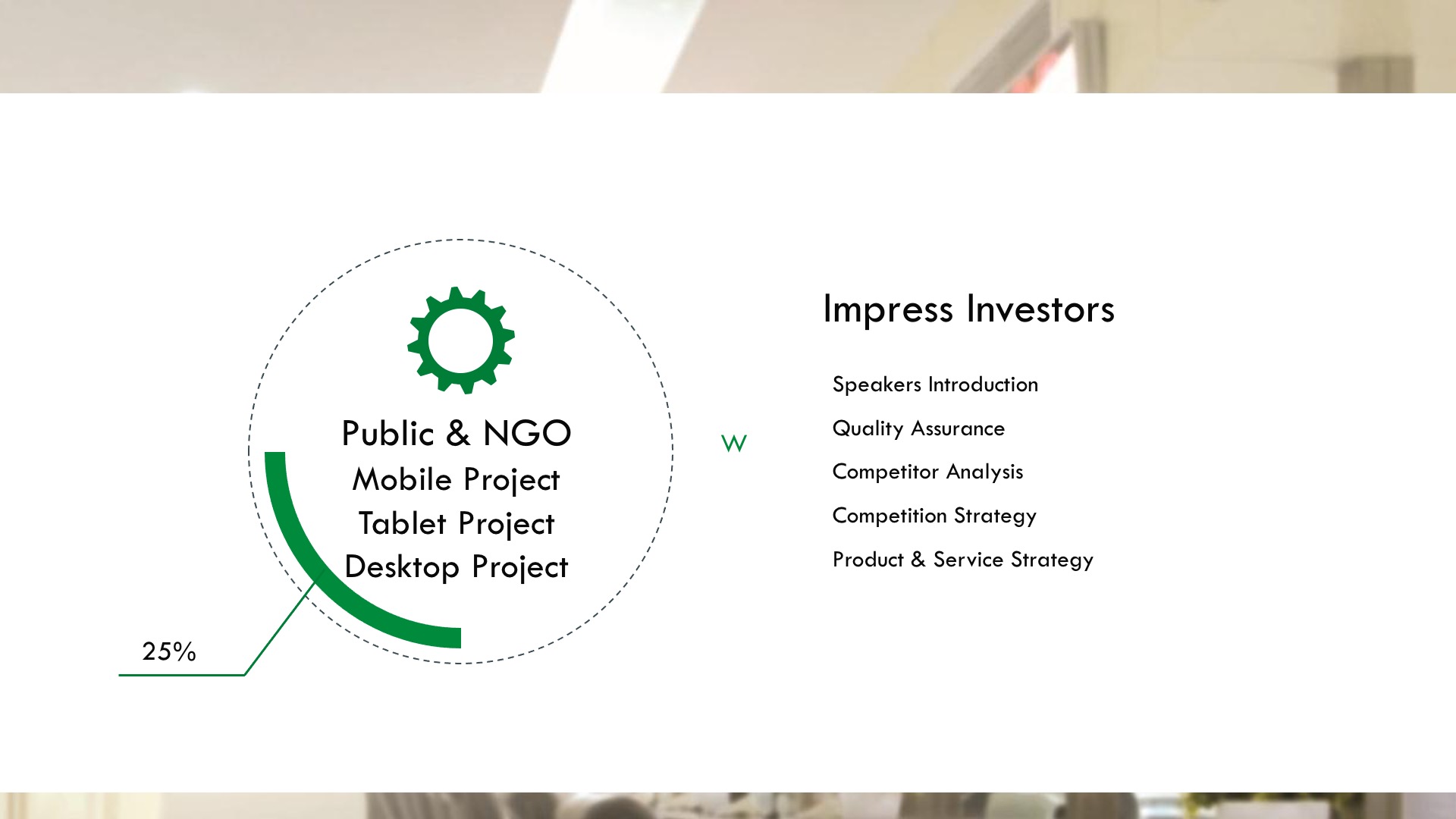 Public & NGO
Mobile Project
Tablet Project
Desktop Project

25%

W

Impress Investors

Speakers Introduction

Quality Assurance

Competitor Analysis

Competition Strategy

Product & Service Strategy